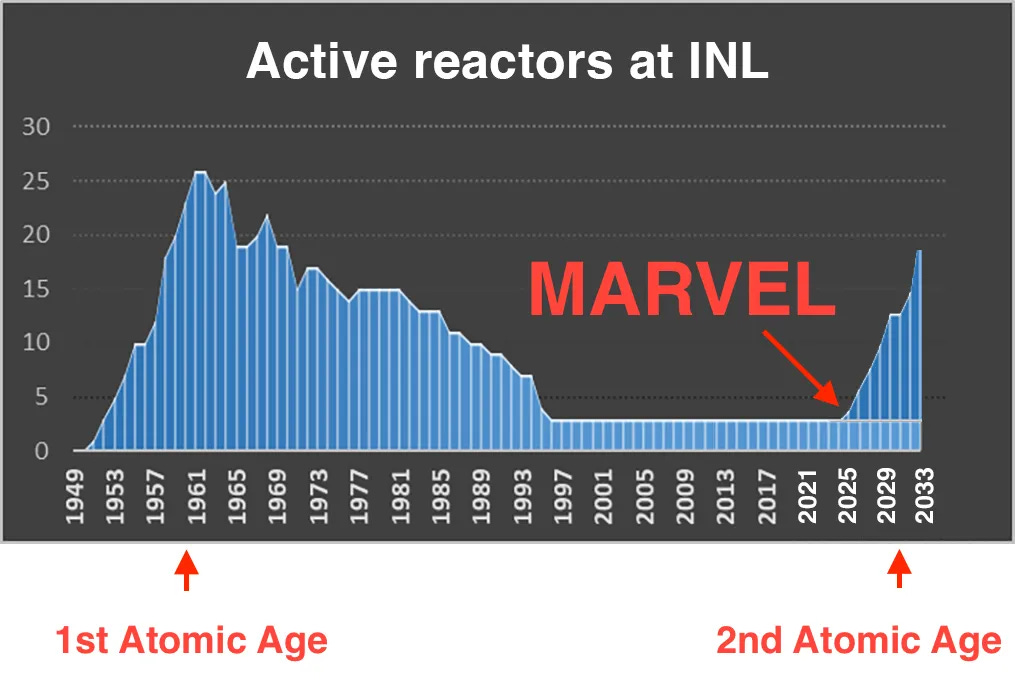 Active reactors at INL

30
25
20
15
10
5
0

MARVEL

1949
1953
1957
1961
1965
1969
1973
1977
1981
1985
1989
1993
1997
2001
2005
2009
2013
2017
2021
2025
2029
2033

1st Atomic Age

2nd Atomic Age